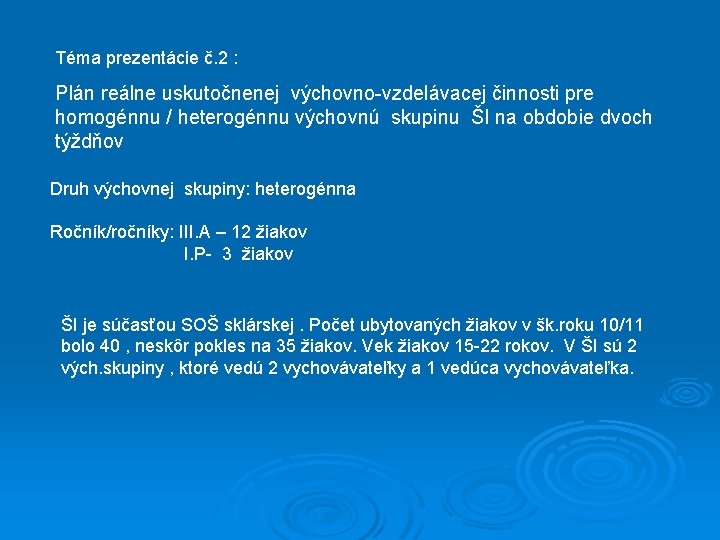 Téma prezentácie č.2 :

Plán reálne uskutočnenej výchovno-vzdelávacej činnosti pre homogénnu / heterogénnu výchovnú skupinu ŠI na obdobie dvoch týždňov

Druh výchovnej skupiny: heterogénna

Ročník/ročníky: III.A – 12 žiakov
I.P- 3 žiakov

ŠI je súčasťou SOŠ sklárskej . Počet ubytovaných žiakov v šk.roku 10/11 bolo 40 , neskôr pokles na 35 žiakov. Vek žiakov 15-22 rokov. V ŠI sú 2 vých.skupiny , ktoré vedú 2 vychovávateľky a 1 vedúca vychovávateľka.